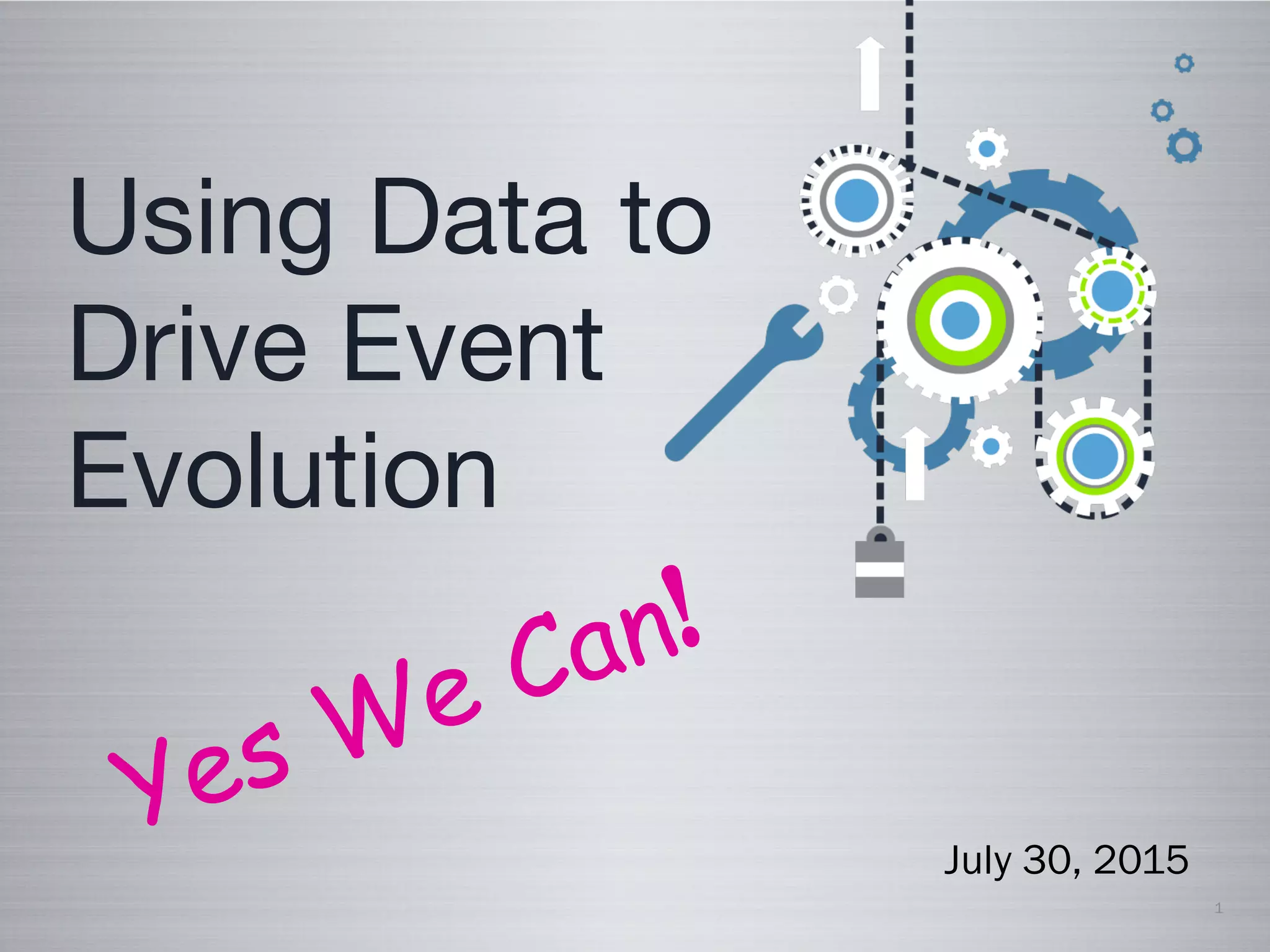 Using Data to Drive Event Evolution

Yes We Can!

July 30, 2015

1